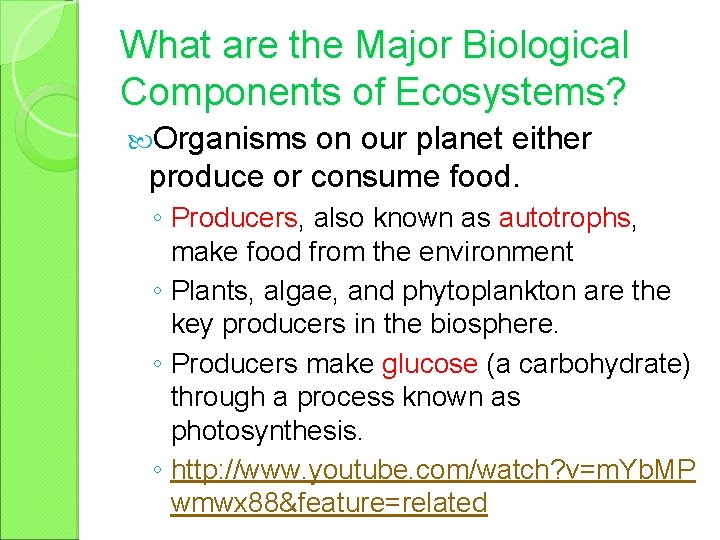 What are the Major Biological Components of Ecosystems?

Organisms on our planet either produce or consume food.

◦ Producers, also known as autotrophs, make food from the environment
◦ Plants, algae, and phytoplankton are the key producers in the biosphere.
◦ Producers make glucose (a carbohydrate) through a process known as photosynthesis.
◦ http://www.youtube.com/watch?v=mYbMPwmwx88&feature=related